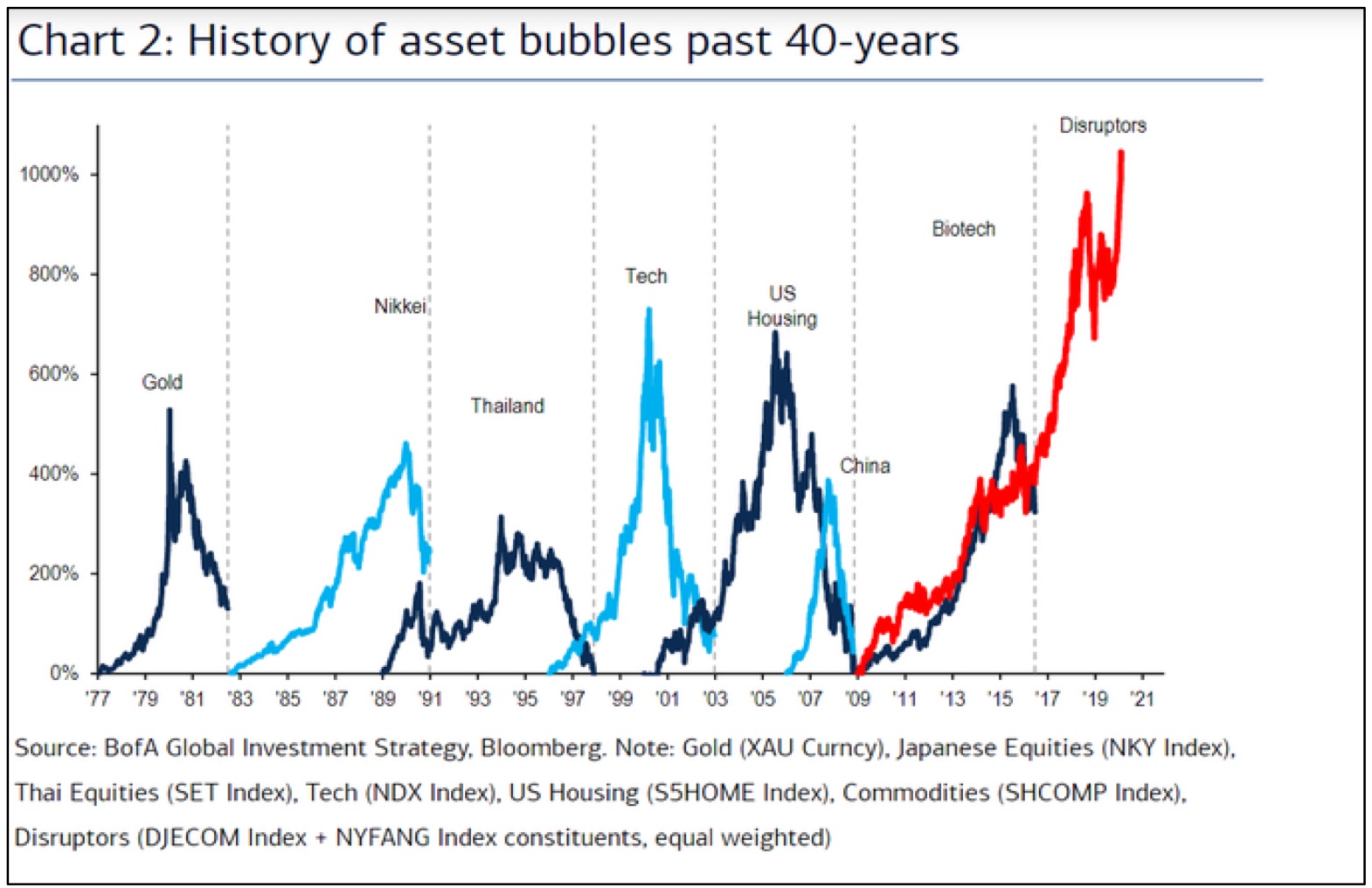 Chart 2: History of asset bubbles past 40-years

1000%
800%
600%
400%
200%
0%

Gold
Nikkei
Thailand
Tech
US Housing
China
Biotech
Disruptors

'77 '79 '81 '83 '85 '87 '89 '91 '93 '95 '97 '99 '01 '03 '05 '07 '09 '11 '13 '15 '17 '19 '21

Source: BofA Global Investment Strategy, Bloomberg. Note: Gold (XAU Curncy), Japanese Equities (NKY Index), Thai Equities (SET Index), Tech (NDX Index), US Housing (S5HOME Index), Commodities (SHCOMP Index), Disruptors (DJECOM Index + NYFANG Index constituents, equal weighted)